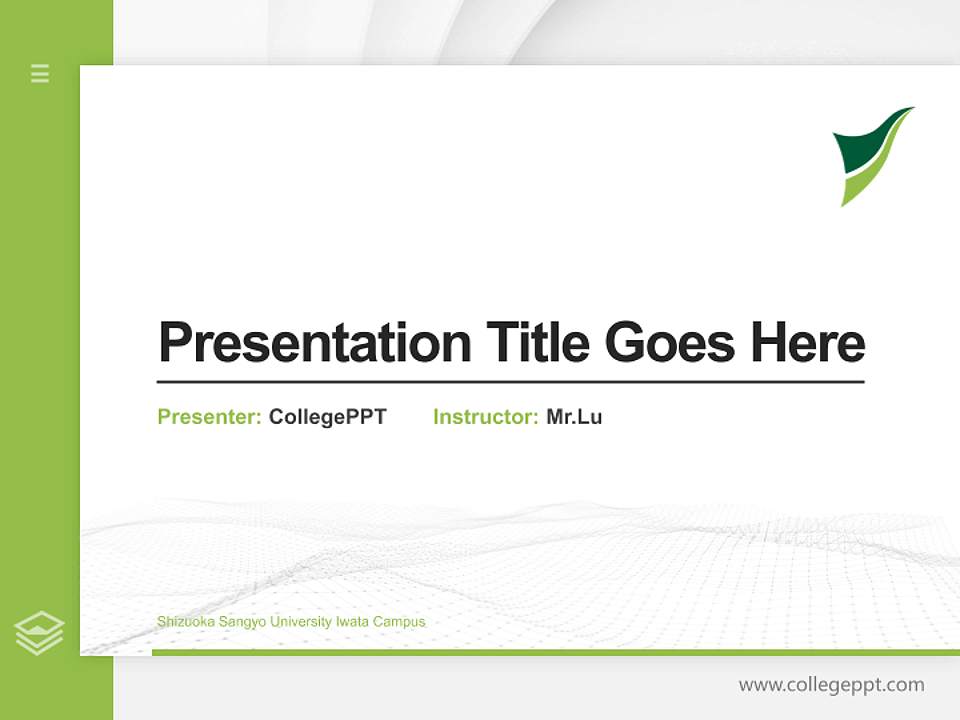 Presentation Title Goes Here

Presenter: CollegePPT Instructor: Mr.Lu

Shizuoka Sangyo University Iwata Campus

www.collegeppt.com